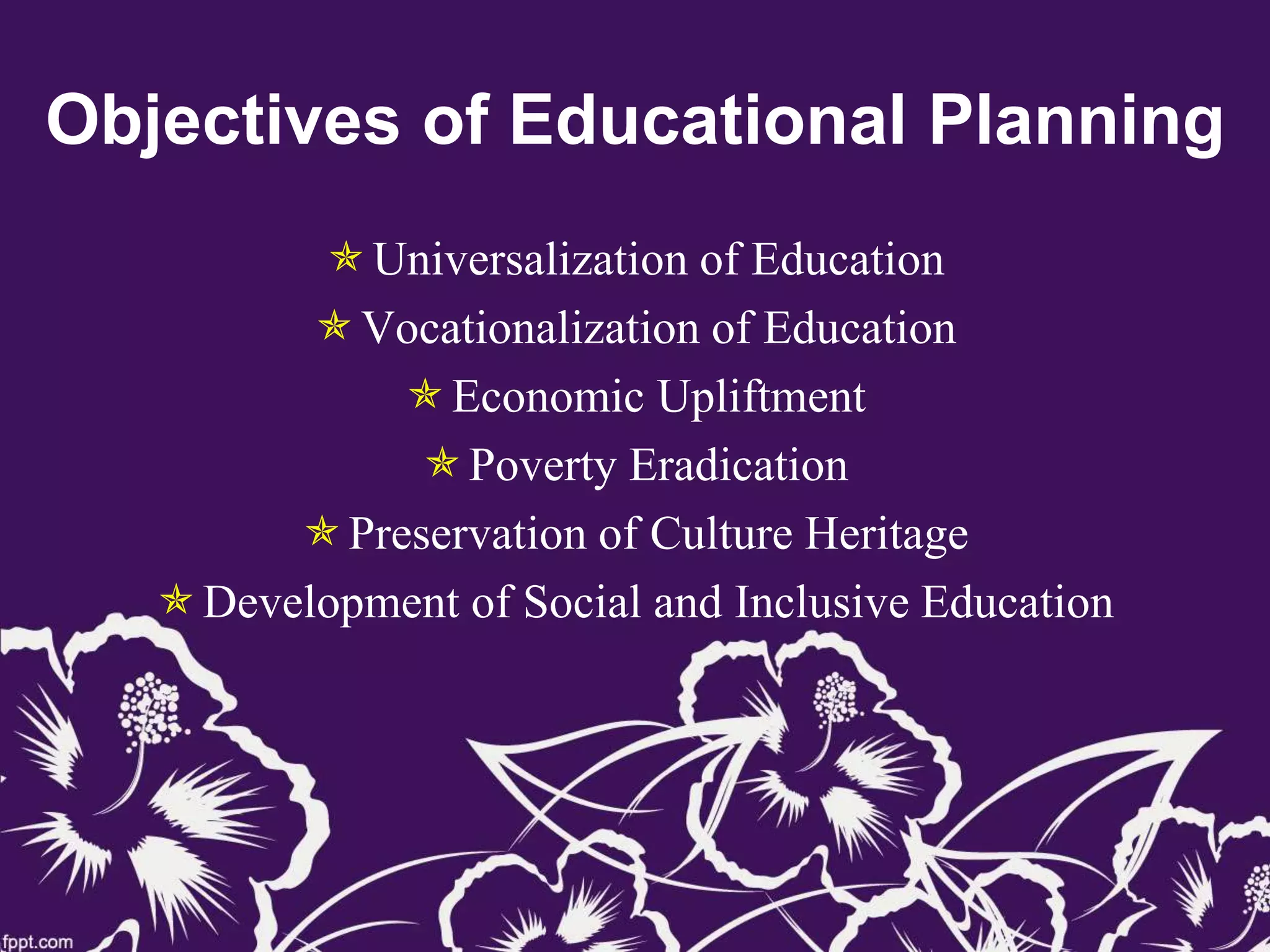 Objectives of Educational Planning

✯ Universalization of Education
✯ Vocationalization of Education
✯ Economic Upliftment
✯ Poverty Eradication
✯ Preservation of Culture Heritage
✯ Development of Social and Inclusive Education

fppt.com